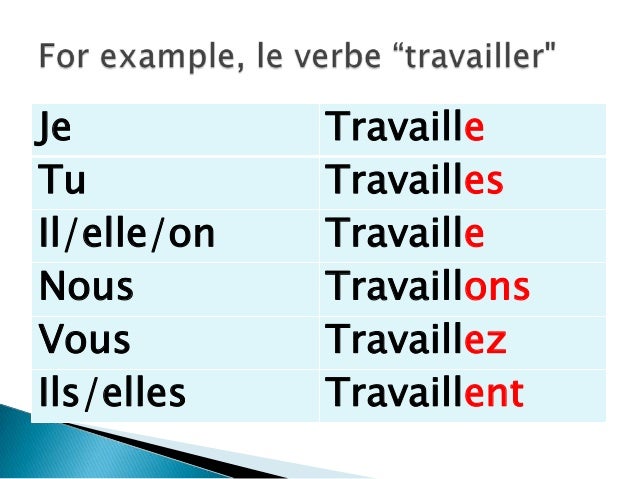 For example, le verbe “travailler"

| Je | Travaille |
|---|---|
| Tu | Travailles |
| Il/elle/on | Travaille |
| Nous | Travaillons |
| Vous | Travaillez |
| Ils/elles | Travaillent |